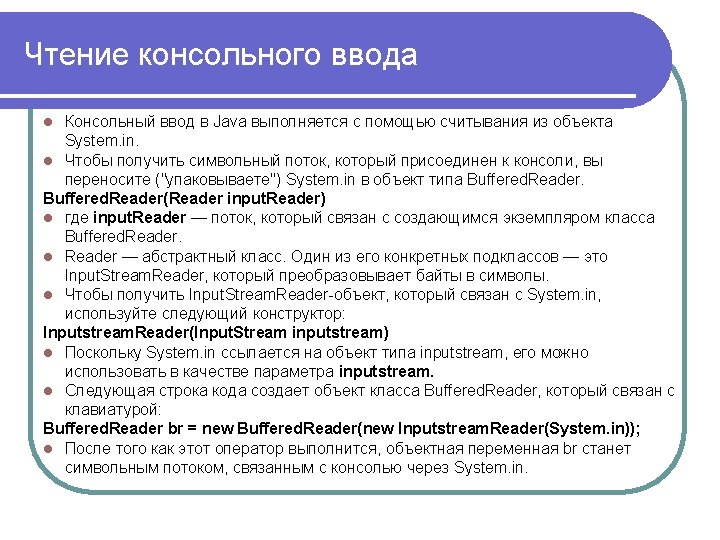 Чтение консольного ввода

Консольный ввод в Java выполняется с помощью считывания из объекта System.in.

Чтобы получить символьный поток, который присоединен к консоли, вы переносите ("упаковываете") System.in в объект типа BufferedReader.

BufferedReader(Reader inputReader)

где inputReader — поток, который связан с создающимся экземпляром класса BufferedReader.

Reader — абстрактный класс. Один из его конкретных подклассов — это InputStreamReader, который преобразовывает байты в символы.

Чтобы получить InputStreamReader-объект, который связан с System.in, используйте следующий конструктор:

InputstreamReader(InputStream inputstream)

Поскольку System.in ссылается на объект типа inputstream, его можно использовать в качестве параметра inputstream.

Следующая строка кода создает объект класса BufferedReader, который связан с клавиатурой:

BufferedReader br = new BufferedReader(new InputstreamReader(System.in));

После того как этот оператор выполнится, объектная переменная br станет символьным потоком, связанным с консолью через System.in.